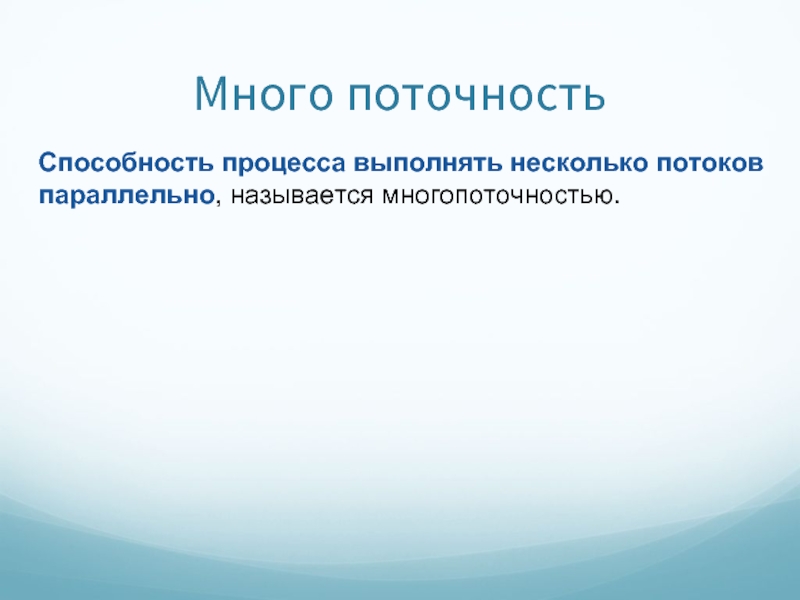 Много поточность

Способность процесса выполнять несколько потоков параллельно, называется многопоточностью.